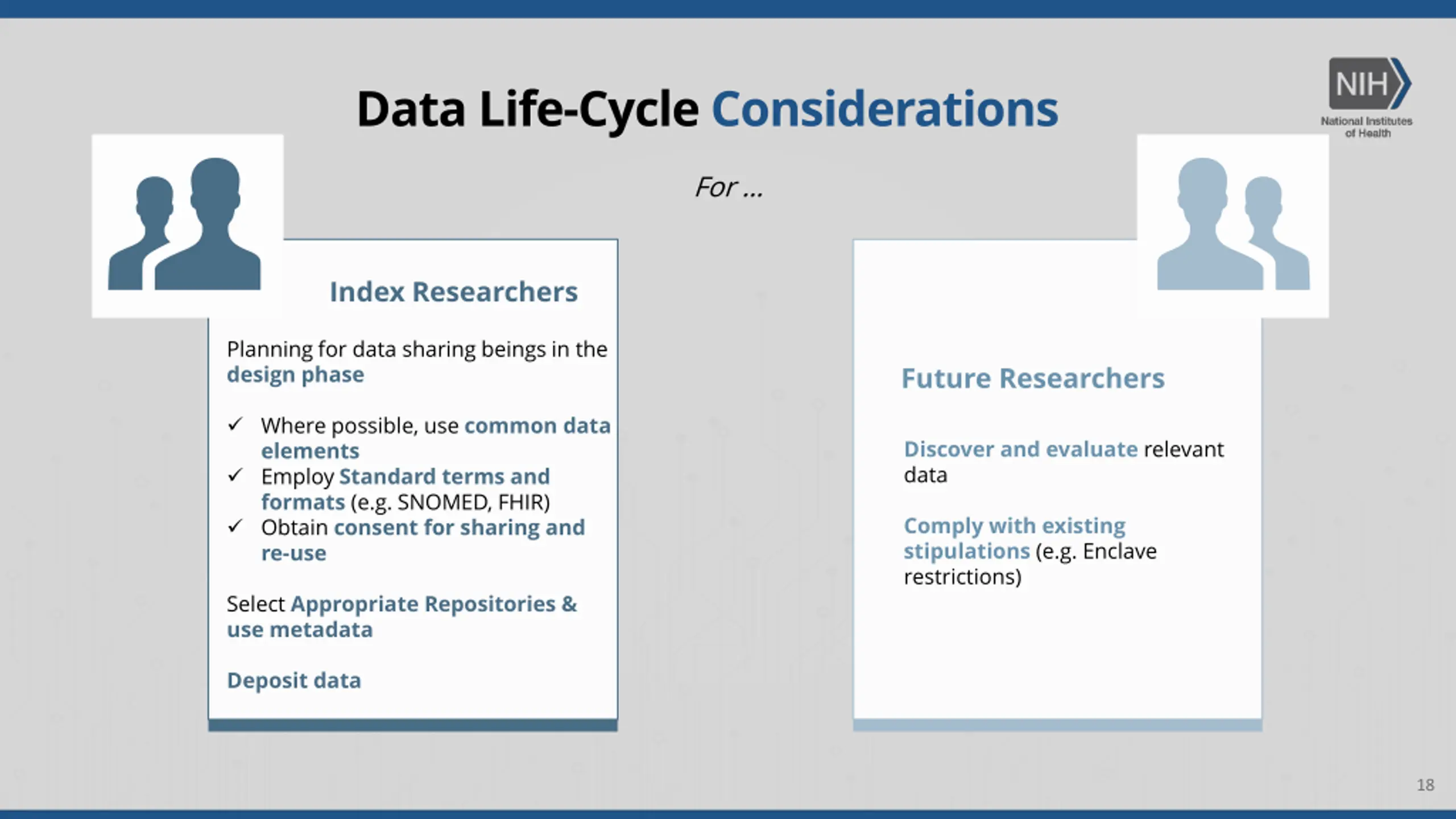 Data Life-Cycle Considerations

NIH
National Institutes of Health

For ...

Index Researchers

Planning for data sharing beings in the design phase

✓ Where possible, use common data elements
✓ Employ Standard terms and formats (e.g. SNOMED, FHIR)
✓ Obtain consent for sharing and re-use

Select Appropriate Repositories & use metadata

Deposit data

Future Researchers

Discover and evaluate relevant data

Comply with existing stipulations (e.g. Enclave restrictions)

18